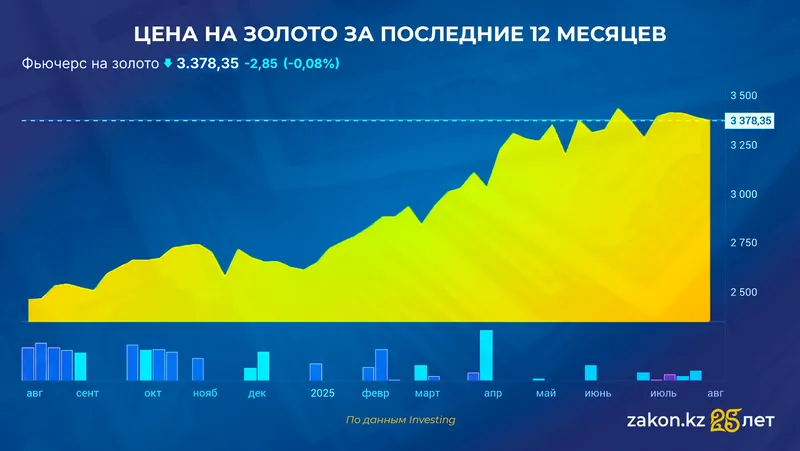 ЦЕНА НА ЗОЛОТО ЗА ПОСЛЕДНИЕ 12 МЕСЯЦЕВ

Фьючерс на золото 3.378,35 -2,85 (-0,08%)

3 500
3 378,35
3 250
3 000
2 750
2 500

авг сент окт нояб дек 2025 февр март апр май июнь июль авг

По данным Investing

zakon.kz 25 лет